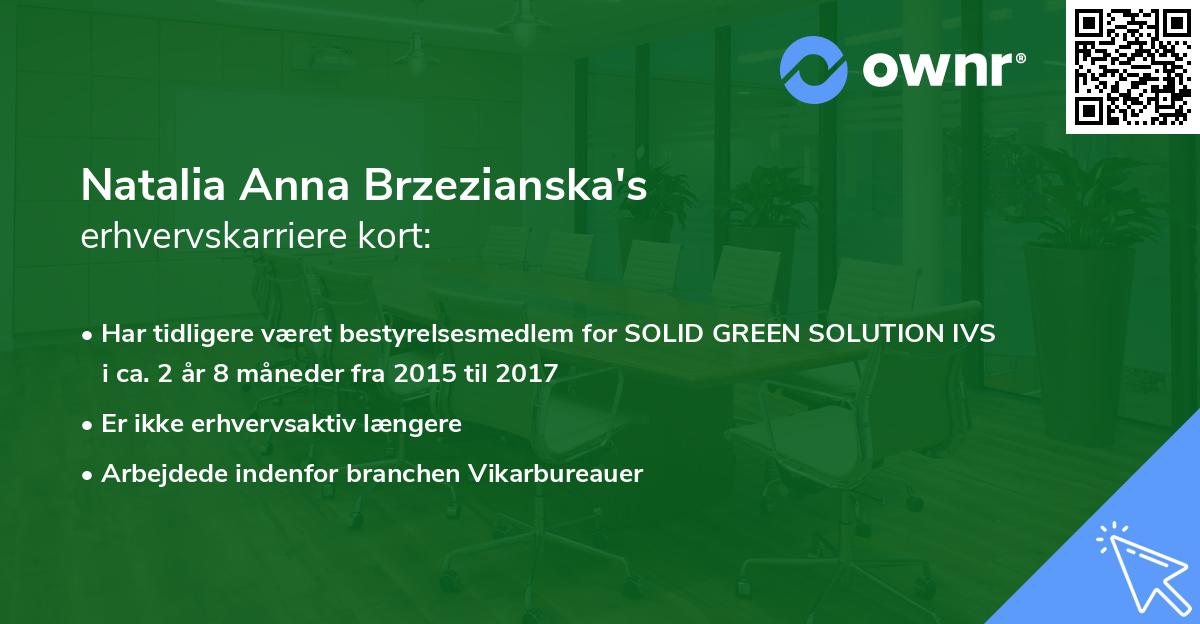 ownr®

Natalia Anna Brzezianska's
erhvervskarriere kort:

• Har tidligere været bestyrelsesmedlem for SOLID GREEN SOLUTION IVS i ca. 2 år 8 måneder fra 2015 til 2017
• Er ikke erhvervsaktiv længere
• Arbejdede indenfor branchen Vikarbureauer